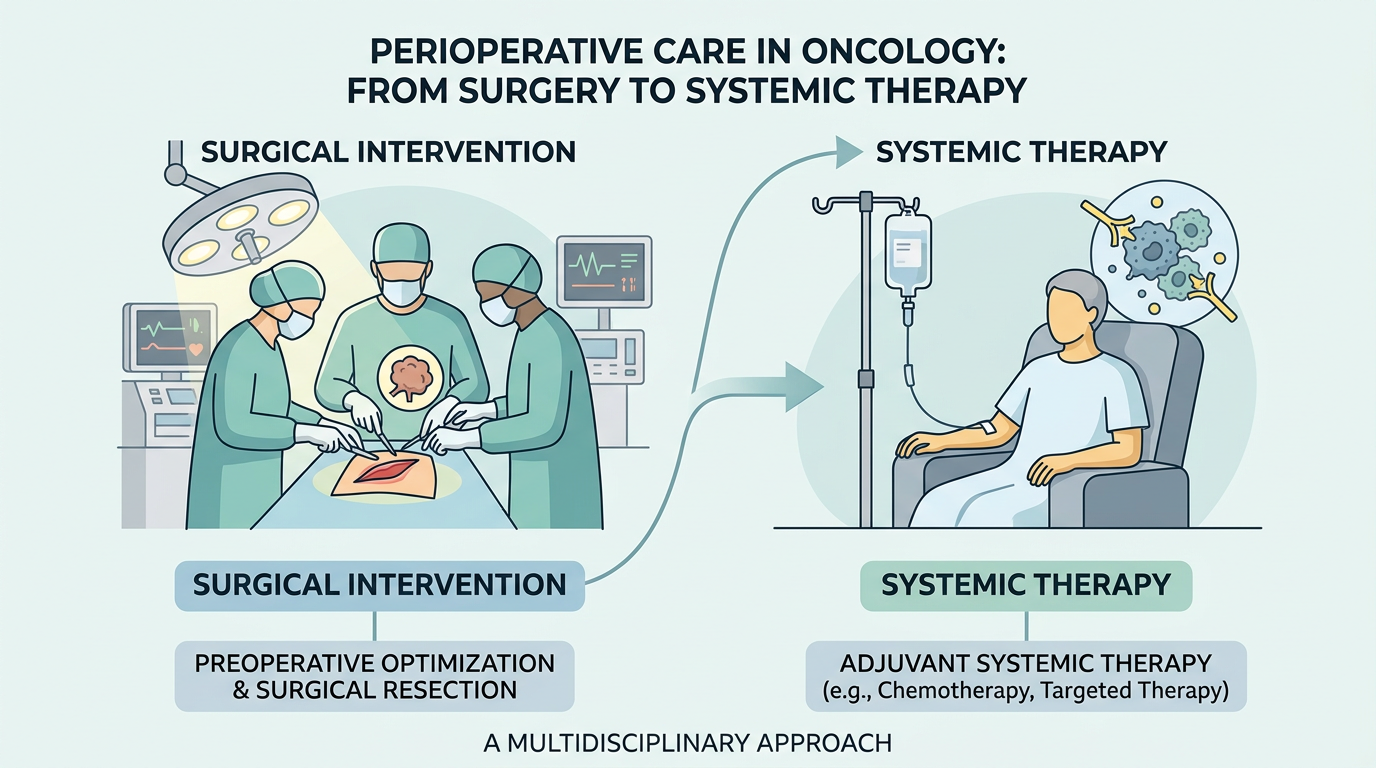 PERIOPERATIVE CARE IN ONCOLOGY:
FROM SURGERY TO SYSTEMIC THERAPY

SURGICAL INTERVENTION

SYSTEMIC THERAPY

SURGICAL INTERVENTION

PREOPERATIVE OPTIMIZATION & SURGICAL RESECTION

SYSTEMIC THERAPY

ADJUVANT SYSTEMIC THERAPY (e.g., Chemotherapy, Targeted Therapy)

A MULTIDISCIPLINARY APPROACH